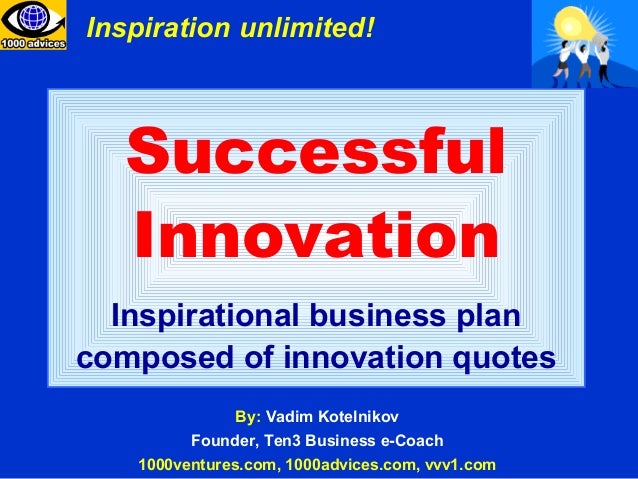 1000 advices

Inspiration unlimited!

Successful Innovation

Inspirational business plan composed of innovation quotes

By: Vadim Kotelnikov

Founder, Ten3 Business e-Coach

1000ventures.com, 1000advices.com, vvv1.com